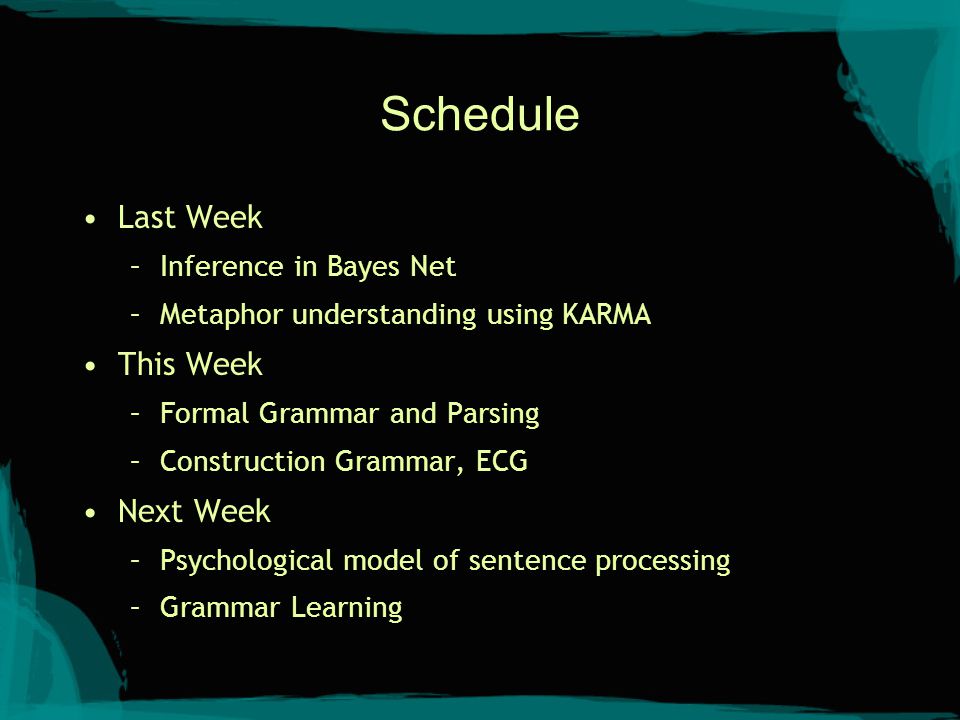 Schedule

• Last Week
  – Inference in Bayes Net
  – Metaphor understanding using KARMA
• This Week
  – Formal Grammar and Parsing
  – Construction Grammar, ECG
• Next Week
  – Psychological model of sentence processing
  – Grammar Learning